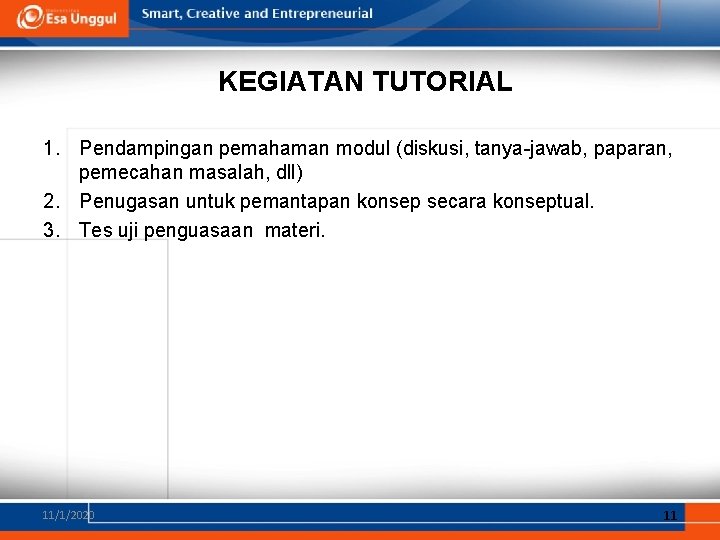 Esa Unggul

Smart, Creative and Entrepreneurial

KEGIATAN TUTORIAL

1. Pendampingan pemahaman modul (diskusi, tanya-jawab, paparan, pemecahan masalah, dll)
2. Penugasan untuk pemantapan konsep secara konseptual.
3. Tes uji penguasaan materi.

11/1/2020

11